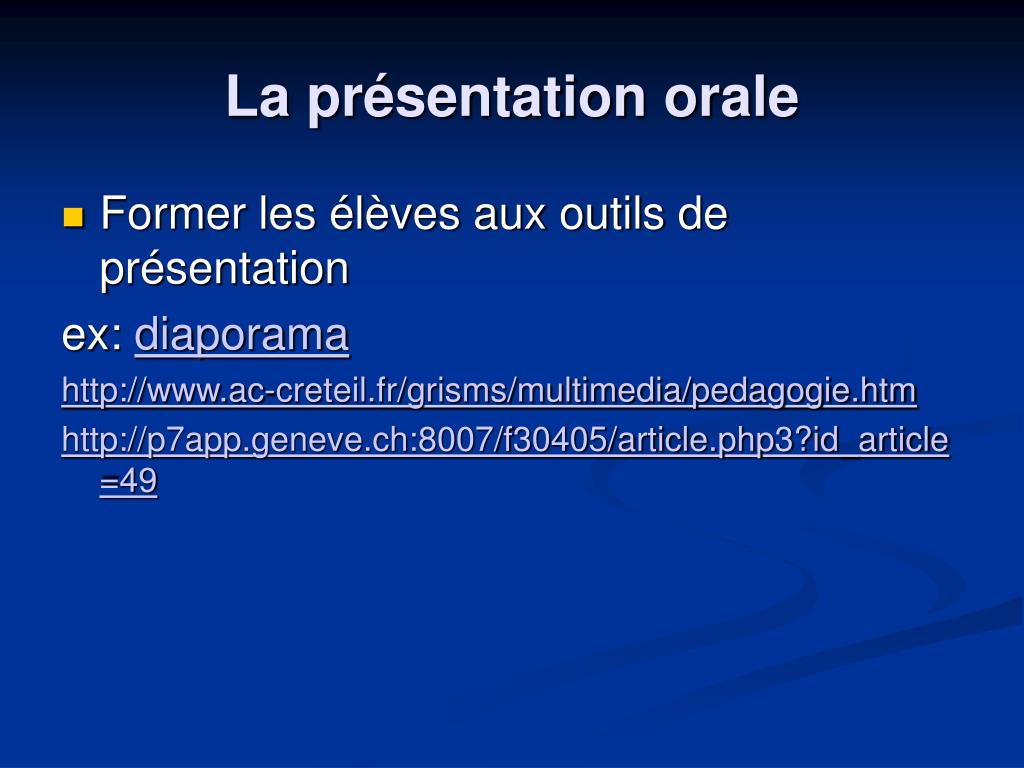 La présentation orale

Former les élèves aux outils de présentation

ex: diaporama

http://www.ac-creteil.fr/grisms/multimedia/pedagogie.htm

http://p7app.geneve.ch:8007/f30405/article.php3?id_article=49